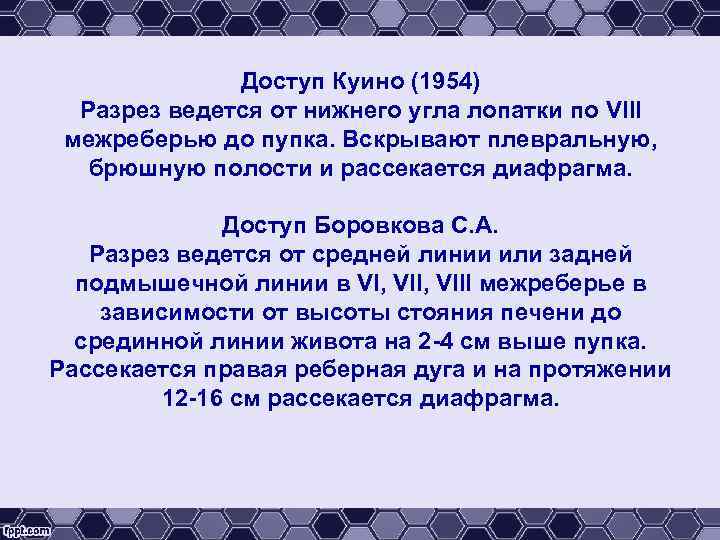 Доступ Куино (1954)
Разрез ведется от нижнего угла лопатки по VIII межреберью до пупка. Вскрывают плевральную, брюшную полости и рассекается диафрагма.

Доступ Боровкова С.А.
Разрез ведется от средней линии или задней подмышечной линии в VI, VII, VIII межреберье в зависимости от высоты стояния печени до срединной линии живота на 2-4 см выше пупка. Рассекается правая реберная дуга и на протяжении 12-16 см рассекается диафрагма.

fppt.com